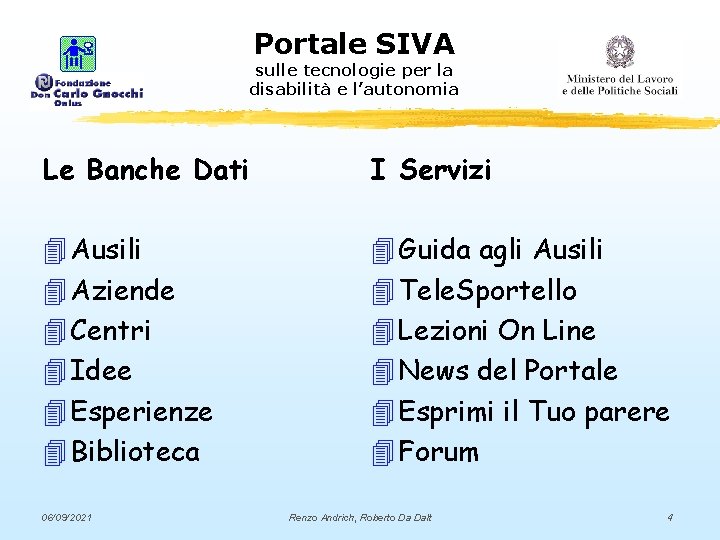 Fondazione Don Carlo Gnocchi Onlus

Portale SIVA
sulle tecnologie per la disabilità e l'autonomia

Ministero del Lavoro e delle Politiche Sociali

Le Banche Dati

Ausili
Aziende
Centri
Idee
Esperienze
Biblioteca

I Servizi

Guida agli Ausili
TeleSportello
Lezioni On Line
News del Portale
Esprimi il Tuo parere
Forum

06/09/2021

Renzo Andrich, Roberto Da Dalt

4